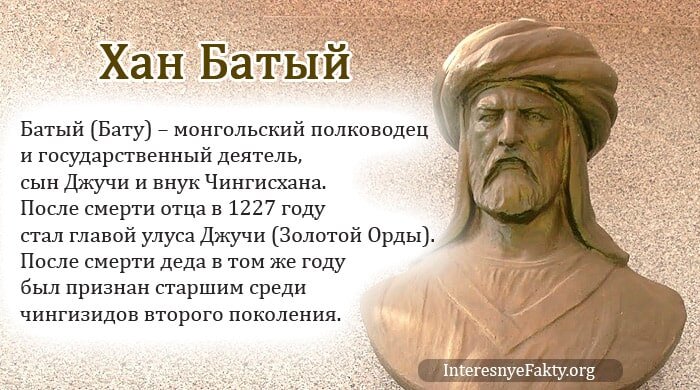 Хан Батый

Батый (Бату) – монгольский полководец и государственный деятель, сын Джучи и внук Чингисхана. После смерти отца в 1227 году стал главой улуса Джучи (Золотой Орды). После смерти деда в том же году был признан старшим среди чингизидов второго поколения.

InteresnyeFakty.org